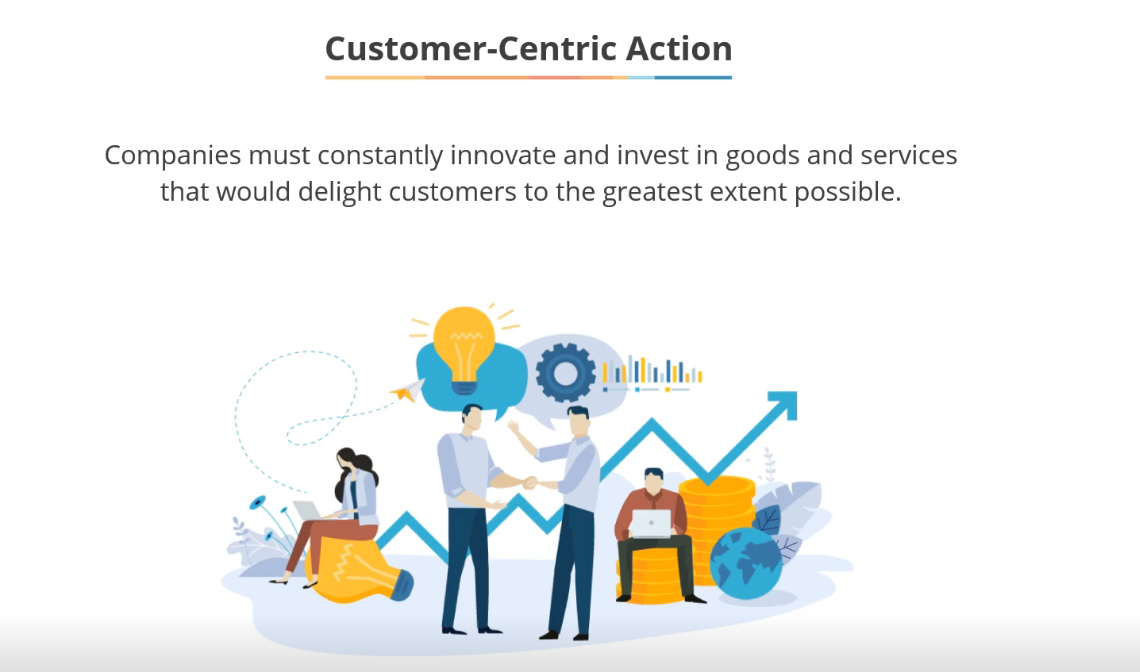 Customer-Centric Action

Companies must constantly innovate and invest in goods and services that would delight customers to the greatest extent possible.